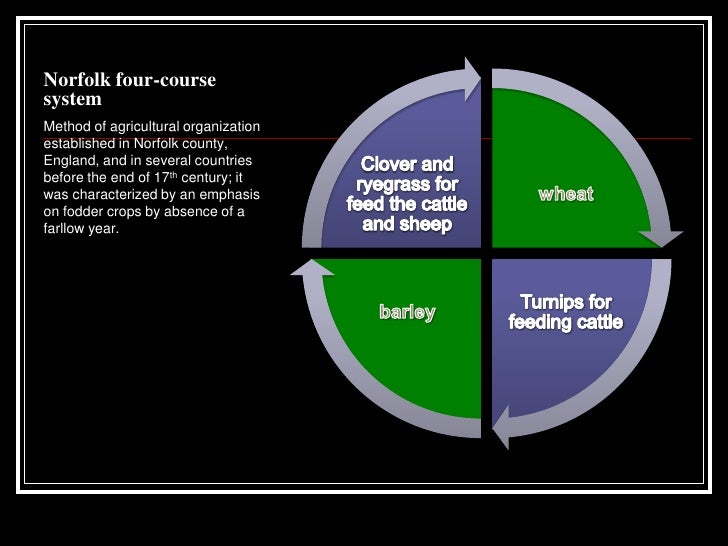 Norfolk four-course system

Method of agricultural organization established in Norfolk county, England, and in several countries before the end of 17th century; it was characterized by an emphasis on fodder crops by absence of a farllow year.

Clover and ryegrass for feed the cattle and sheep

wheat

Turnips for feeding cattle

barley